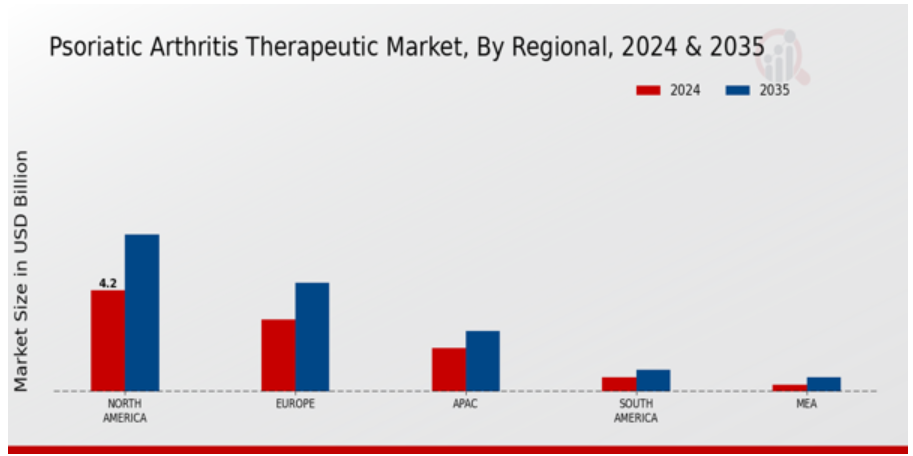 Psoriatic Arthritis Therapeutic Market, By Regional, 2024 & 2035

2024
2035

Market Size in USD Billion

4.2

NORTH AMERICA
EUROPE
APAC
SOUTH AMERICA
MEA